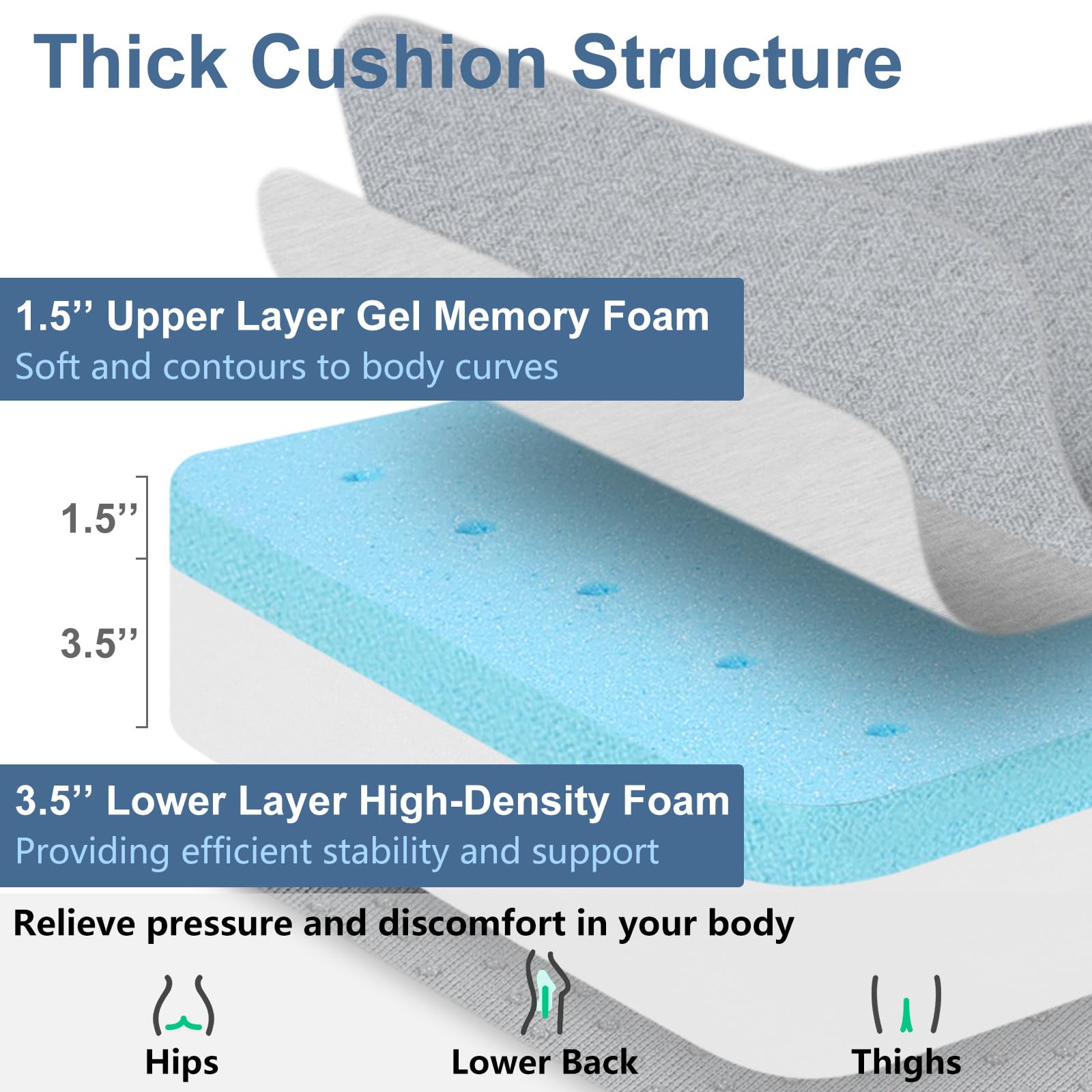 Thick Cushion Structure

1.5’’ Upper Layer Gel Memory Foam
Soft and contours to body curves

1.5’’

3.5’’

3.5’’ Lower Layer High-Density Foam
Providing efficient stability and support

Relieve pressure and discomfort in your body

Hips

Lower Back

Thighs